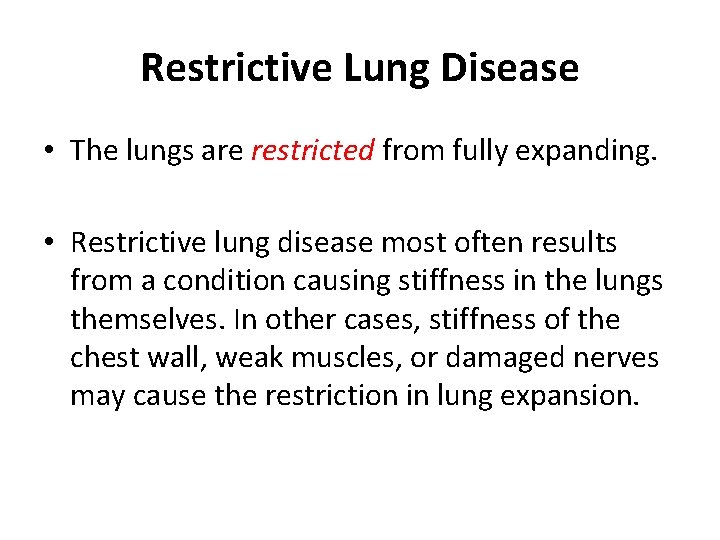 Restrictive Lung Disease

• The lungs are restricted from fully expanding.

• Restrictive lung disease most often results from a condition causing stiffness in the lungs themselves. In other cases, stiffness of the chest wall, weak muscles, or damaged nerves may cause the restriction in lung expansion.